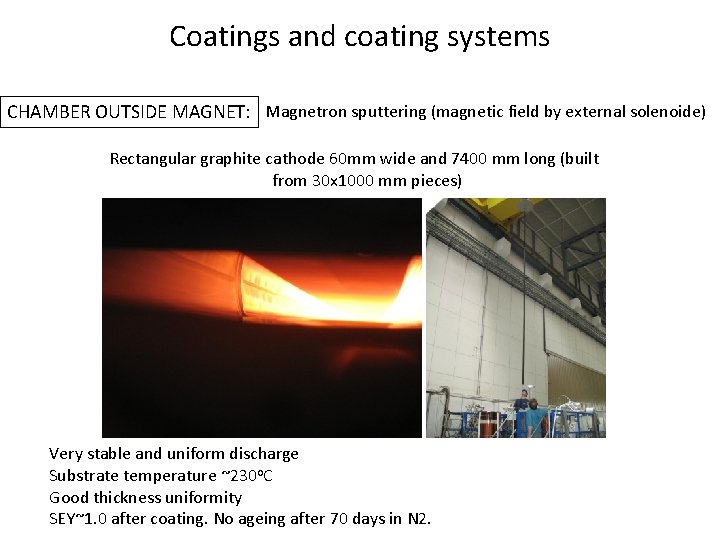 Coatings and coating systems

CHAMBER OUTSIDE MAGNET:

Magnetron sputtering (magnetic field by external solenoide)

Rectangular graphite cathode 60mm wide and 7400 mm long (built from 30x1000 mm pieces)

Very stable and uniform discharge
Substrate temperature ~230ºC
Good thickness uniformity
SEY~1.0 after coating. No ageing after 70 days in N2.